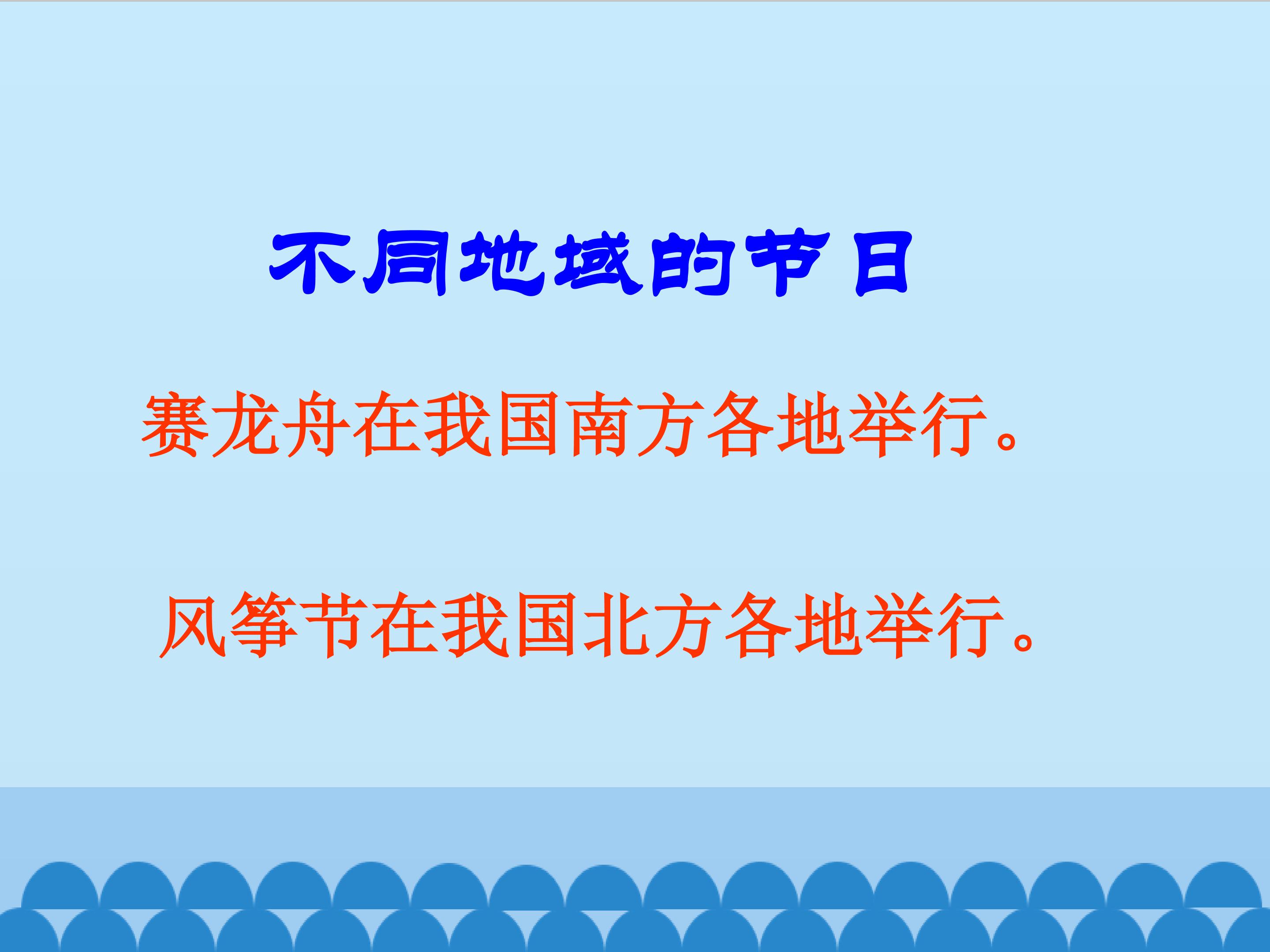 不同地域的节日

赛龙舟在我国南方各地举行。

风筝节在我国北方各地举行。